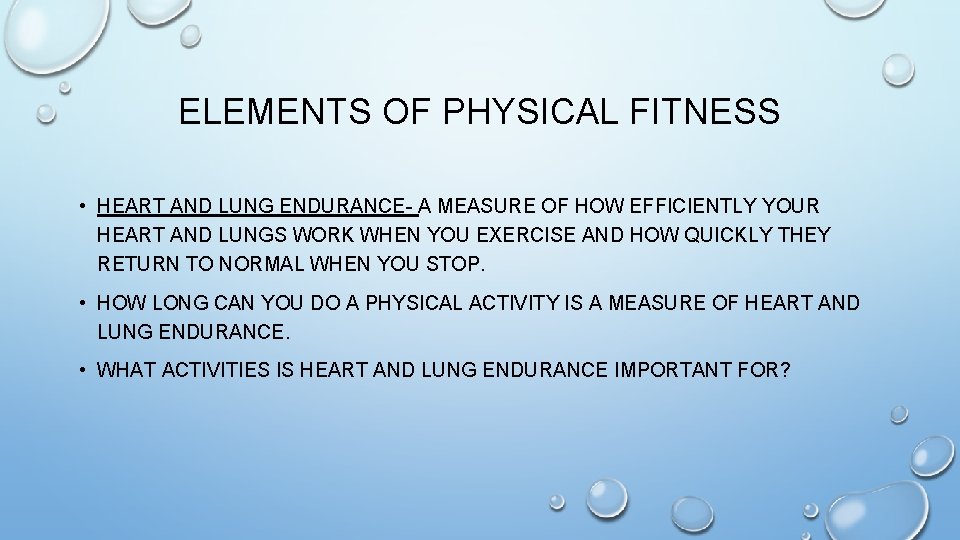 ELEMENTS OF PHYSICAL FITNESS

• HEART AND LUNG ENDURANCE- A MEASURE OF HOW EFFICIENTLY YOUR HEART AND LUNGS WORK WHEN YOU EXERCISE AND HOW QUICKLY THEY RETURN TO NORMAL WHEN YOU STOP.

• HOW LONG CAN YOU DO A PHYSICAL ACTIVITY IS A MEASURE OF HEART AND LUNG ENDURANCE.

• WHAT ACTIVITIES IS HEART AND LUNG ENDURANCE IMPORTANT FOR?